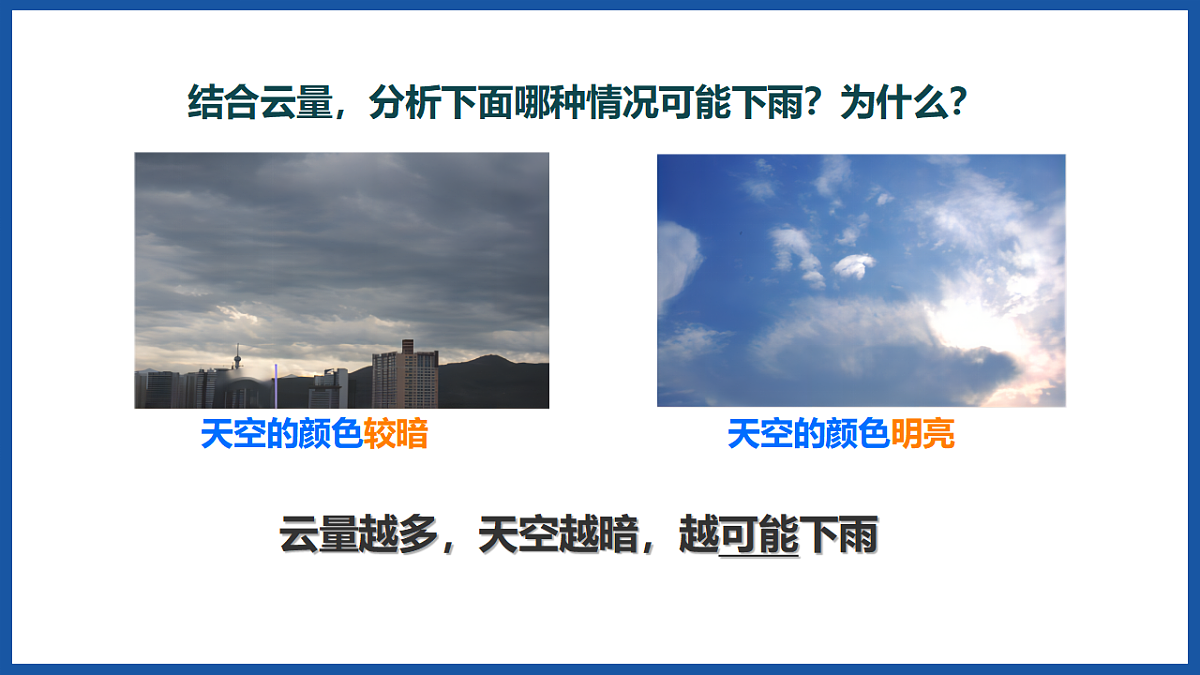 结合云量，分析下面哪种情况可能下雨？为什么？

天空的颜色较暗

天空的颜色明亮

云量越多，天空越暗，越可能下雨